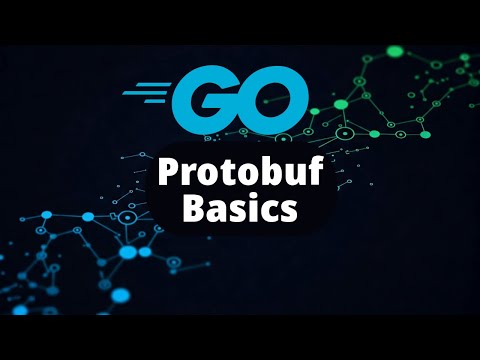 GO

Protobuf Basics